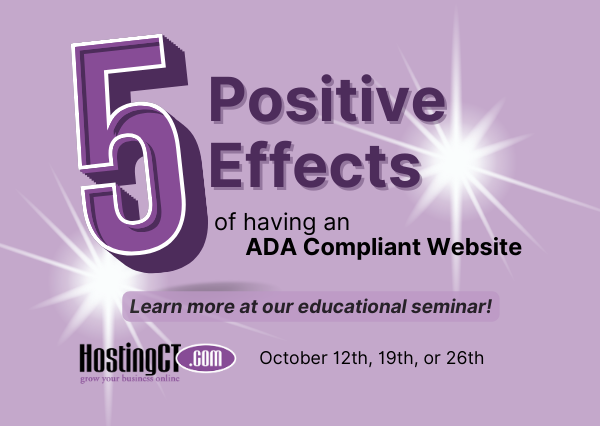 5 Positive Effects

of having an
ADA Compliant Website

Learn more at our educational seminar!

HostingCT.com
grow your business online

October 12th, 19th, or 26th